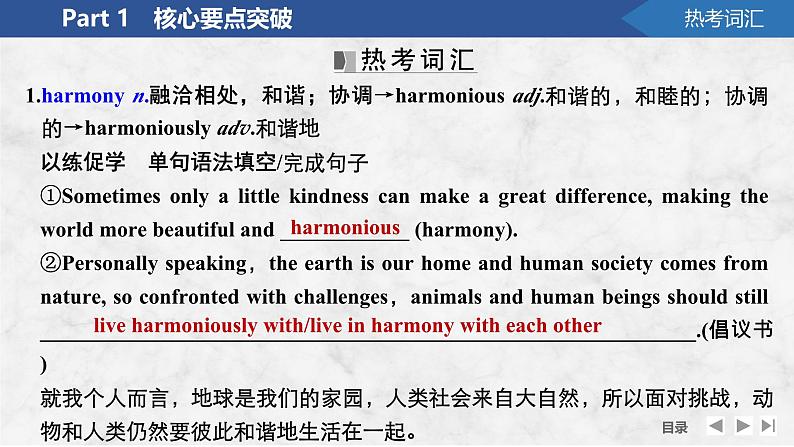 Part 1 核心要点突破

热考词汇

热考词汇

1.harmony n.融洽相处，和谐；协调→harmonious adj.和谐的，和睦的；协调的→harmoniously adv.和谐地

以练促学 单句语法填空/完成句子

①Sometimes only a little kindness can make a great difference, making the world more beautiful and harmonious (harmony).

②Personally speaking，the earth is our home and human society comes from nature, so confronted with challenges，animals and human beings should still live harmoniously with/live in harmony with each other.(倡议书)

就我个人而言，地球是我们的家园，人类社会来自大自然，所以面对挑战，动物和人类仍然要彼此和谐地生活在一起。

目录